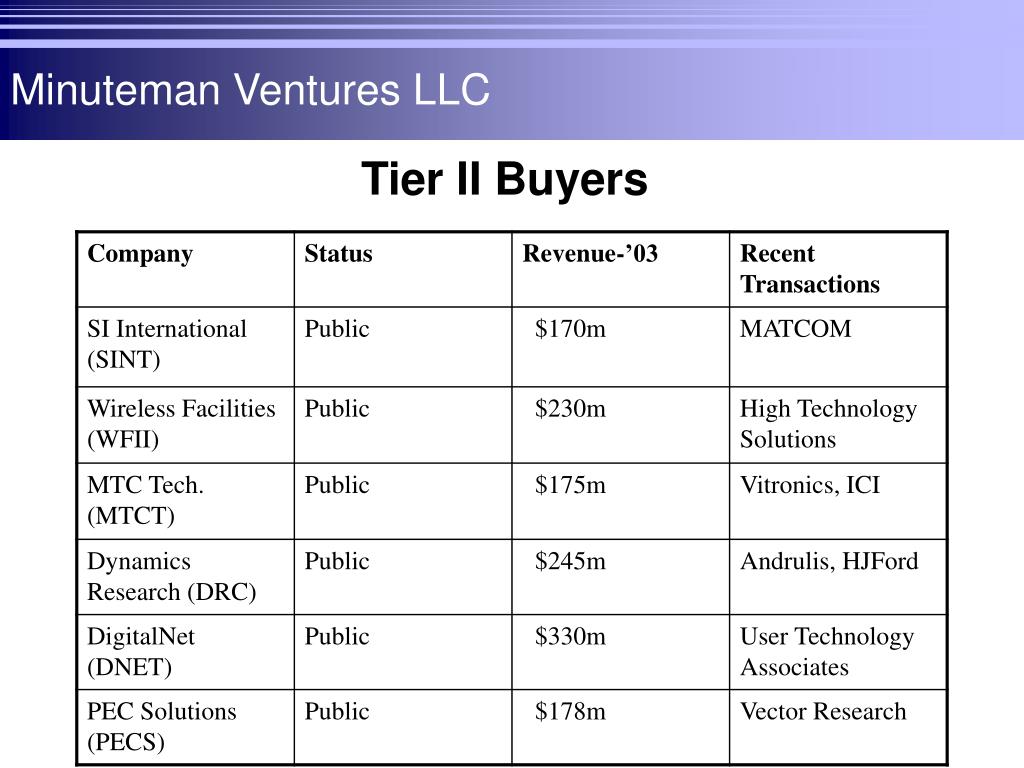 Minuteman Ventures LLC

Tier II Buyers

| Company | Status | Revenue-’03 | Recent Transactions |
|---|---|---|---|
| SI International (SINT) | Public | \$170m | MATCOM |
| Wireless Facilities (WFII) | Public | \$230m | High Technology Solutions |
| MTC Tech. (MTCT) | Public | \$175m | Vitronics, ICI |
| Dynamics Research (DRC) | Public | \$245m | Andrulis, HJFord |
| DigitalNet (DNET) | Public | \$330m | User Technology Associates |
| PEC Solutions (PECS) | Public | \$178m | Vector Research |